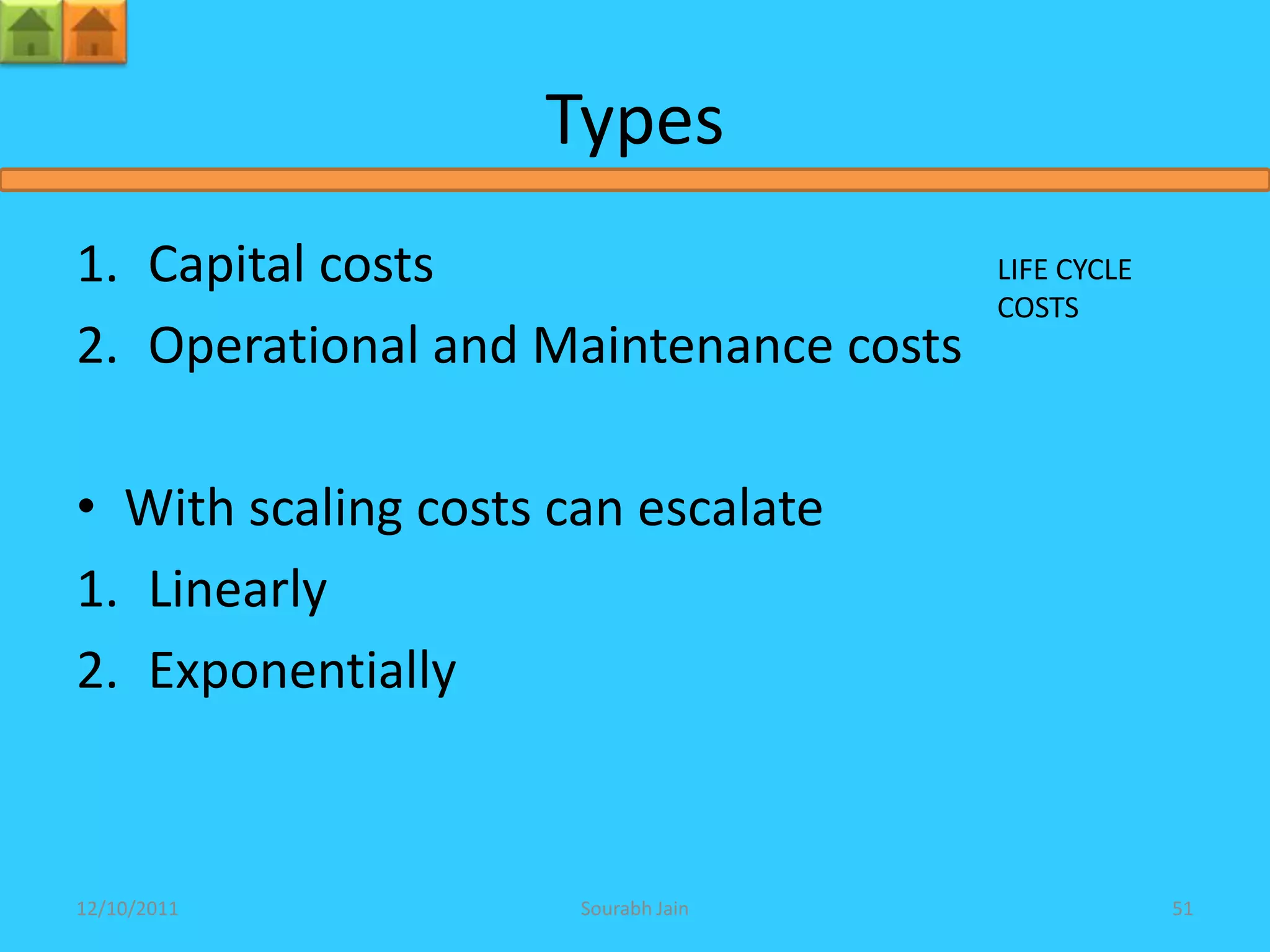 Types

1. Capital costs
2. Operational and Maintenance costs

LIFE CYCLE COSTS

• With scaling costs can escalate
1. Linearly
2. Exponentially

12/10/2011

Sourabh Jain

51